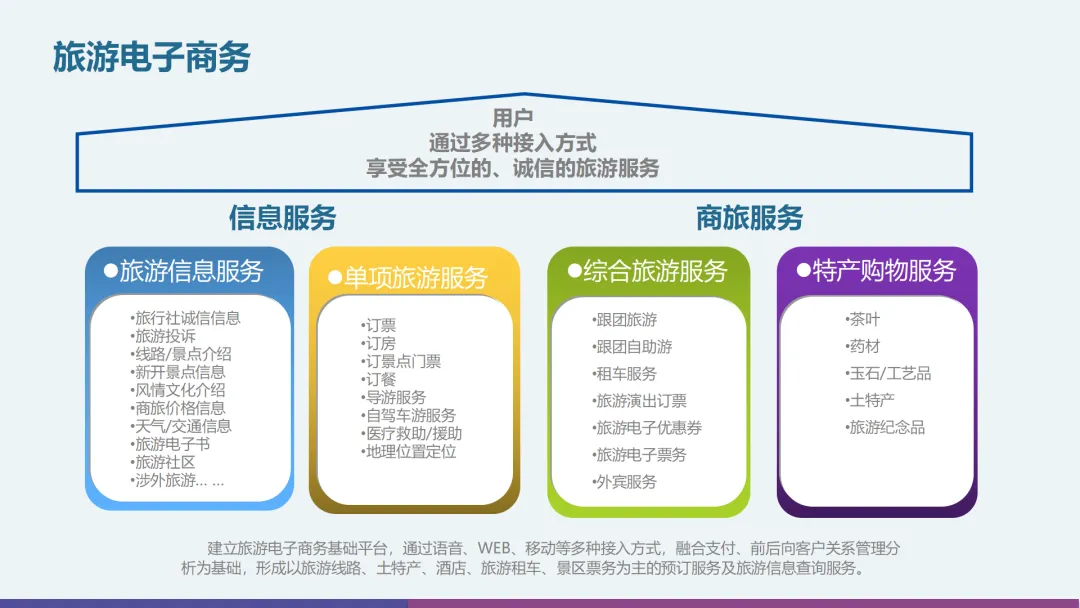 旅游电子商务

用户
通过多种接入方式
享受全方位的、诚信的旅游服务

信息服务

商旅服务

●旅游信息服务

•旅行社诚信信息
•旅游投诉
•线路/景点介绍
•新开景点信息
•风情文化介绍
•商旅价格信息
•天气/交通信息
•旅游电子书
•旅游社区
•涉外旅游… …

●单项旅游服务

•订票
•订房
•订景点门票
•订餐
•导游服务
•自驾车游服务
•医疗救助/援助
•地理位置定位

●综合旅游服务

•跟团旅游
•跟团自助游
•租车服务
•旅游演出订票
•旅游电子优惠券
•旅游电子票务
•外宾服务

●特产购物服务

•茶叶
•药材
•玉石/工艺品
•土特产
•旅游纪念品

建立旅游电子商务基础平台，通过语音、WEB、移动等多种接入方式，融合支付、前后向客户关系管理分析为基础，形成以旅游线路、土特产、酒店、旅游租车、景区票务为主的预订服务及旅游信息查询服务。